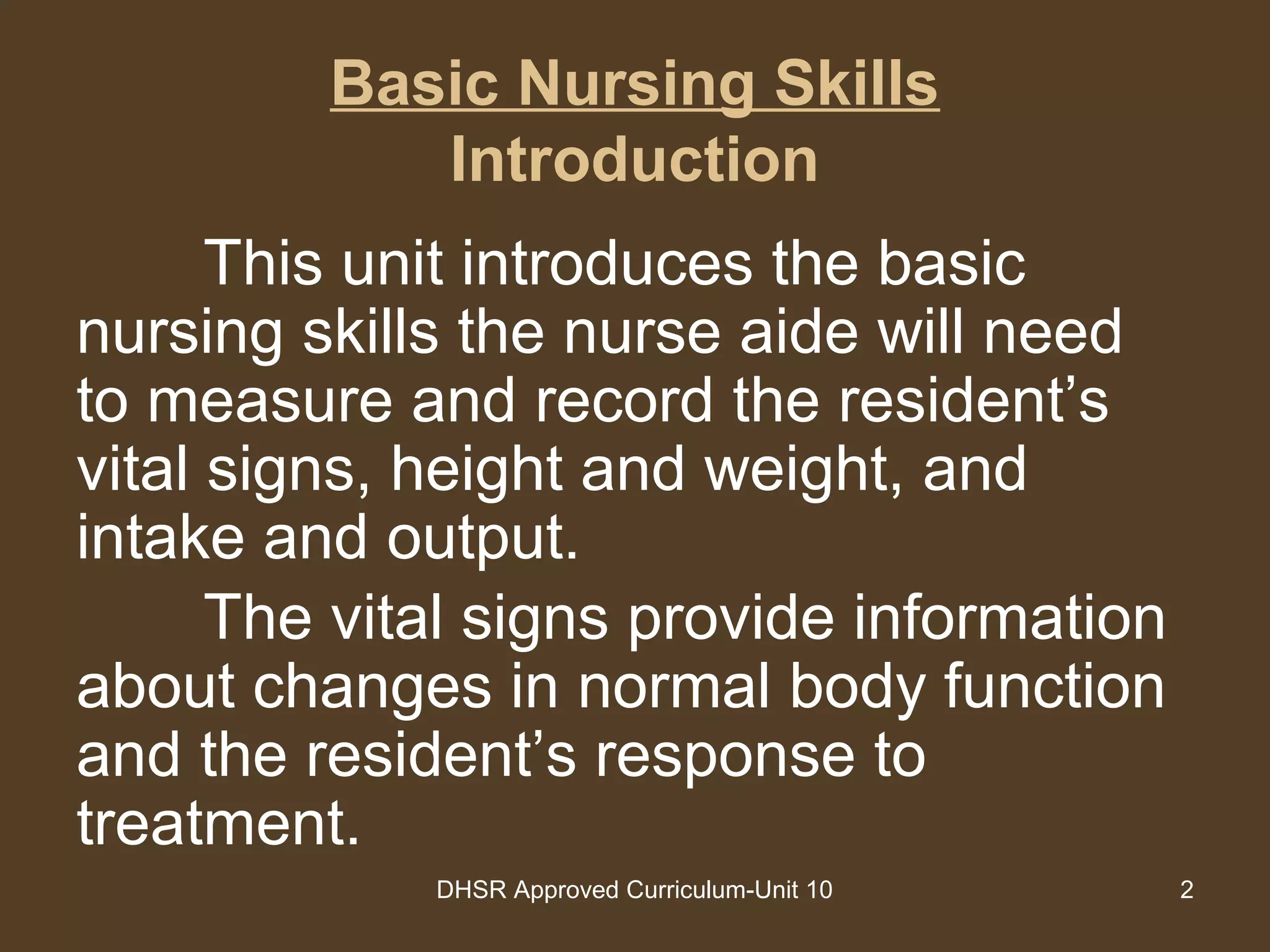 Basic Nursing Skills
Introduction

This unit introduces the basic nursing skills the nurse aide will need to measure and record the resident’s vital signs, height and weight, and intake and output.

The vital signs provide information about changes in normal body function and the resident’s response to treatment.

DHSR Approved Curriculum-Unit 10

2